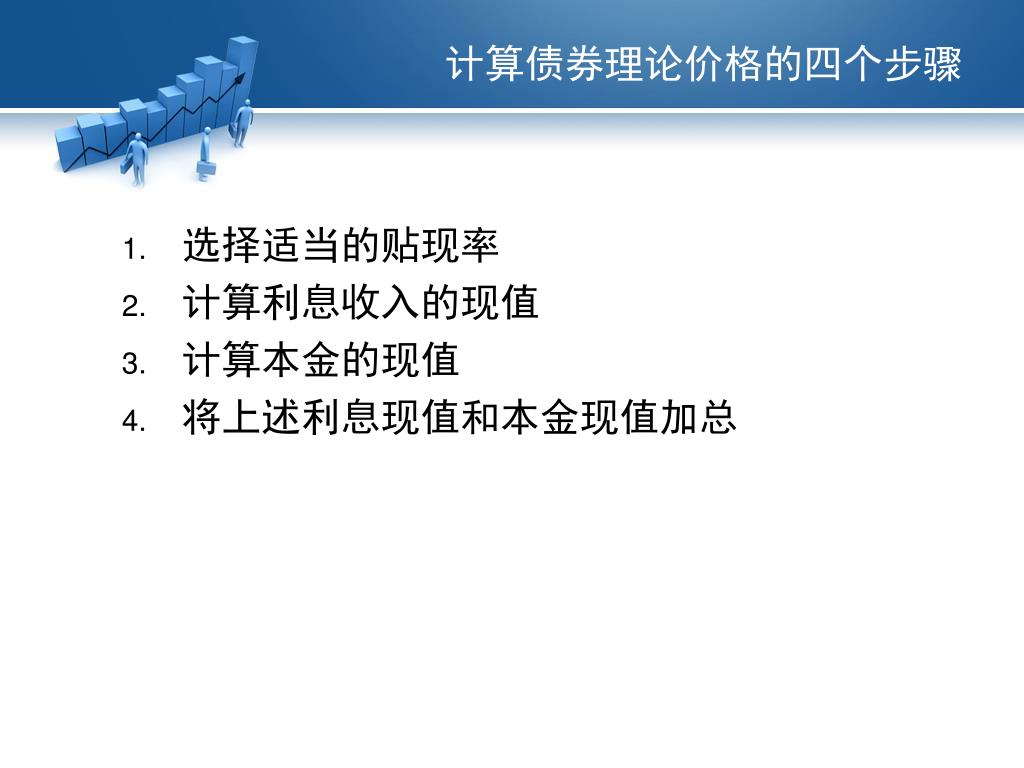 计算债券理论价格的四个步骤

1. 选择适当的贴现率
2. 计算利息收入的现值
3. 计算本金的现值
4. 将上述利息现值和本金现值加总